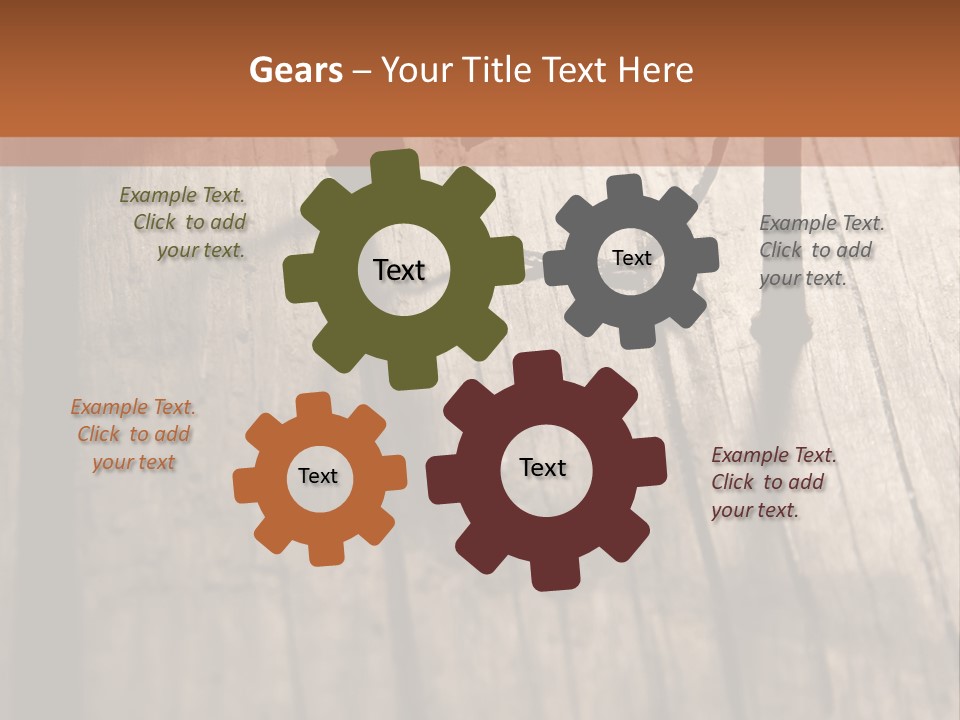 Gears – Your Title Text Here

Example Text. Click to add your text.

Text

Text

Example Text. Click to add your text.

Example Text. Click to add your text

Text

Text

Example Text. Click to add your text.